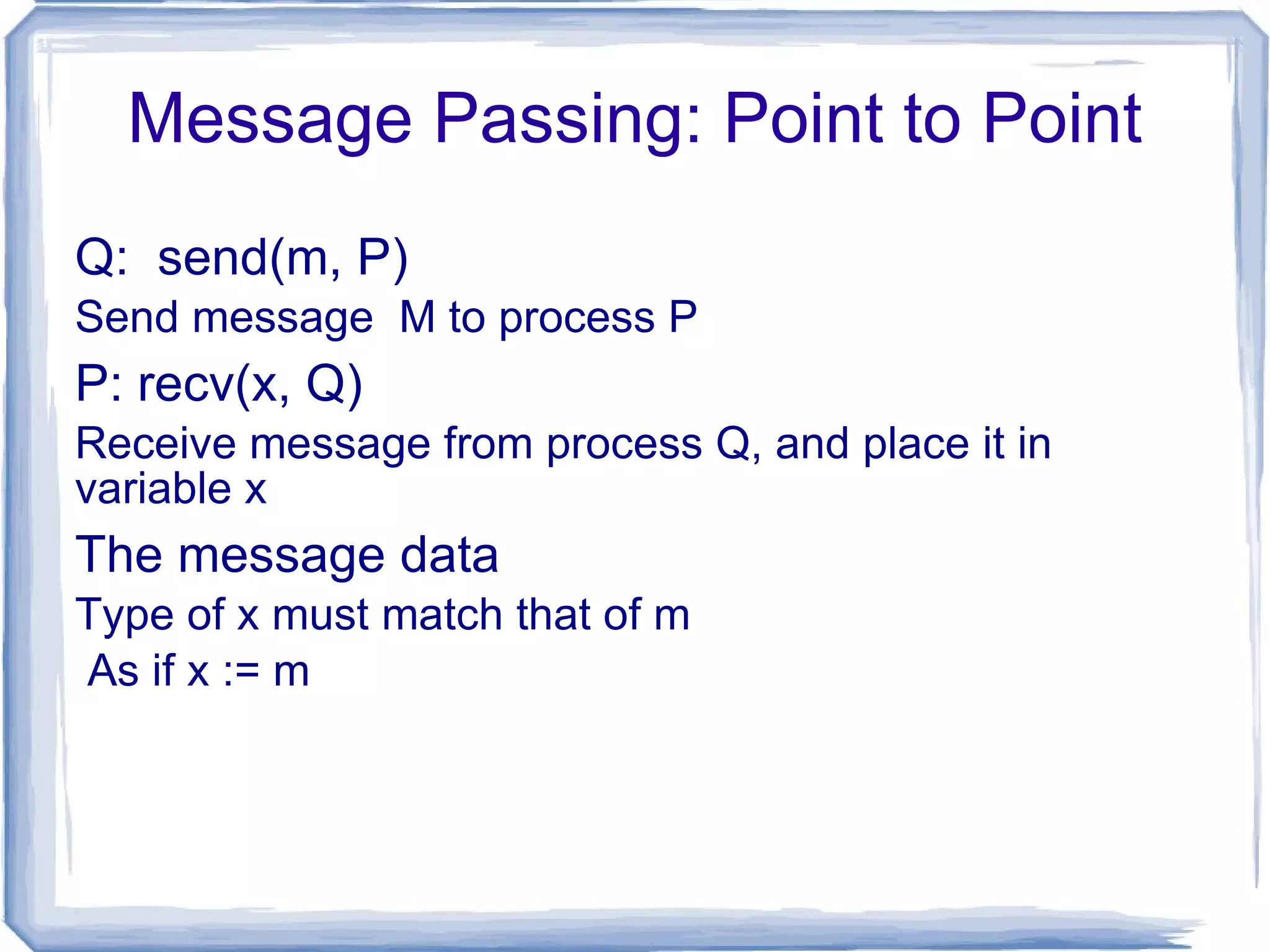 Message Passing: Point to Point

Q: send(m, P)

Send message M to process P

P: recv(x, Q)

Receive message from process Q, and place it in variable x

The message data

Type of x must match that of m

As if x := m